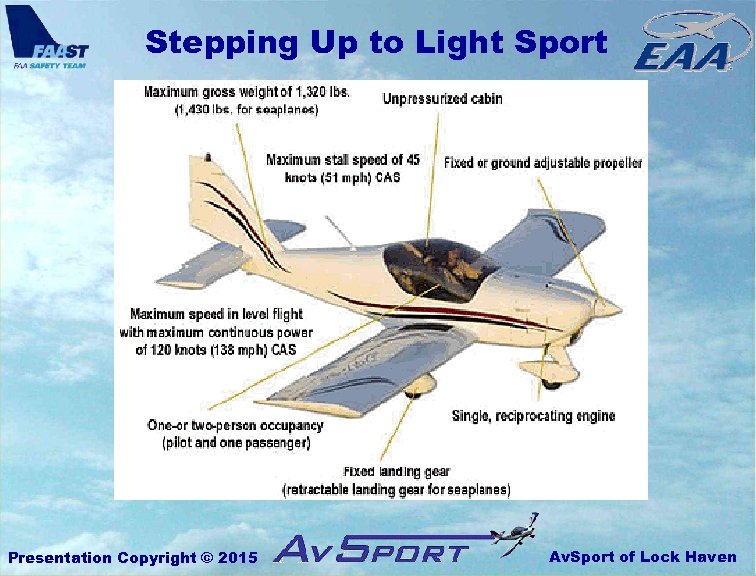 FAAST
FAA SAFETY TEAM

Stepping Up to Light Sport

EAA

Maximum gross weight of 1,320 lbs. (1,430 lbs. for seaplanes)

Unpressurized cabin

Maximum stall speed of 45 knots (51 mph) CAS

Fixed or ground adjustable propeller

Maximum speed in level flight with maximum continuous power of 120 knots (138 mph) CAS

One-or two-person occupancy (pilot and one passenger)

Single, reciprocating engine

Fixed landing gear (retractable landing gear for seaplanes)

Presentation Copyright © 2015

AvSport

AvSport of Lock Haven